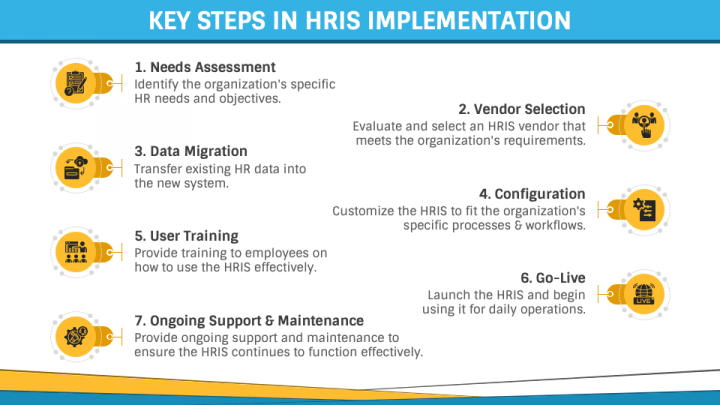 KEY STEPS IN HRIS IMPLEMENTATION

1. Needs Assessment
Identify the organization's specific HR needs and objectives.

2. Vendor Selection
Evaluate and select an HRIS vendor that meets the organization's requirements.

3. Data Migration
Transfer existing HR data into the new system.

4. Configuration
Customize the HRIS to fit the organization's specific processes & workflows.

5. User Training
Provide training to employees on how to use the HRIS effectively.

6. Go-Live
Launch the HRIS and begin using it for daily operations.

LIVE

7. Ongoing Support & Maintenance
Provide ongoing support and maintenance to ensure the HRIS continues to function effectively.